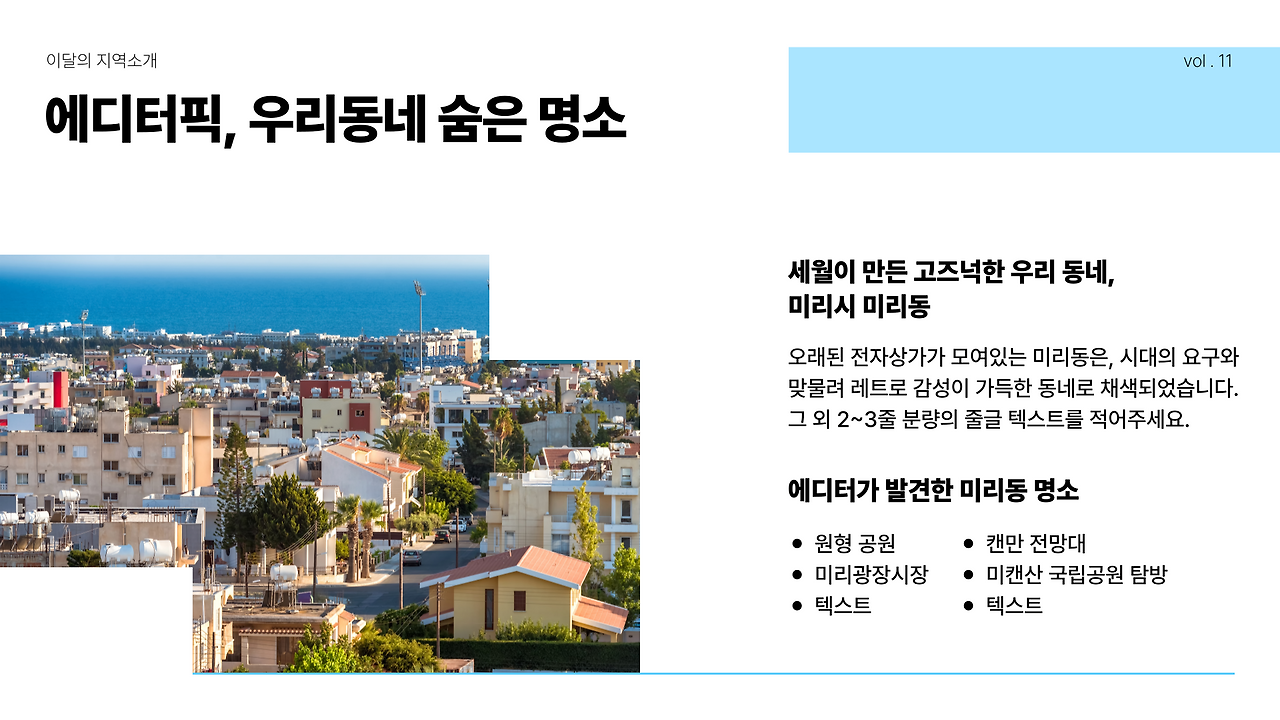 이달의 지역소개

vol . 11

에디터픽, 우리동네 숨은 명소

세월이 만든 고즈넉한 우리 동네,
미리시 미리동

오래된 전자상가가 모여있는 미리동은, 시대의 요구와 맞물려 레트로 감성이 가득한 동네로 채색되었습니다. 그 외 2~3줄 분량의 줄글 텍스트를 적어주세요.

에디터가 발견한 미리동 명소

● 원형 공원
● 미리광장시장
● 텍스트

● 캔만 전망대
● 미캔산 국립공원 탐방
● 텍스트